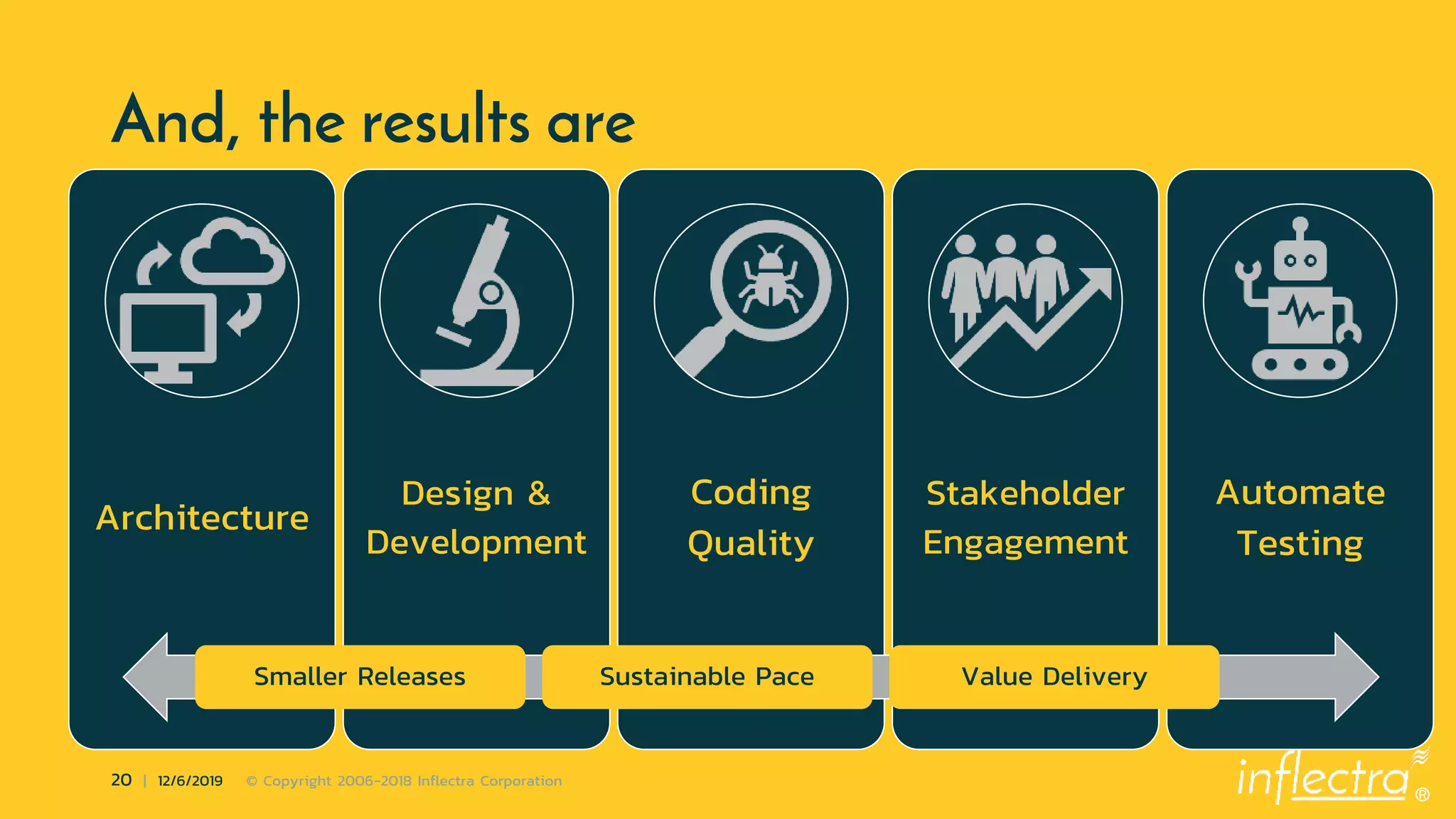 And, the results are

Architecture

Design & Development

Coding Quality

Stakeholder Engagement

Automate Testing

Smaller Releases

Sustainable Pace

Value Delivery

20 | 12/6/2019 © Copyright 2006-2018 Inflectra Corporation

inflectra®